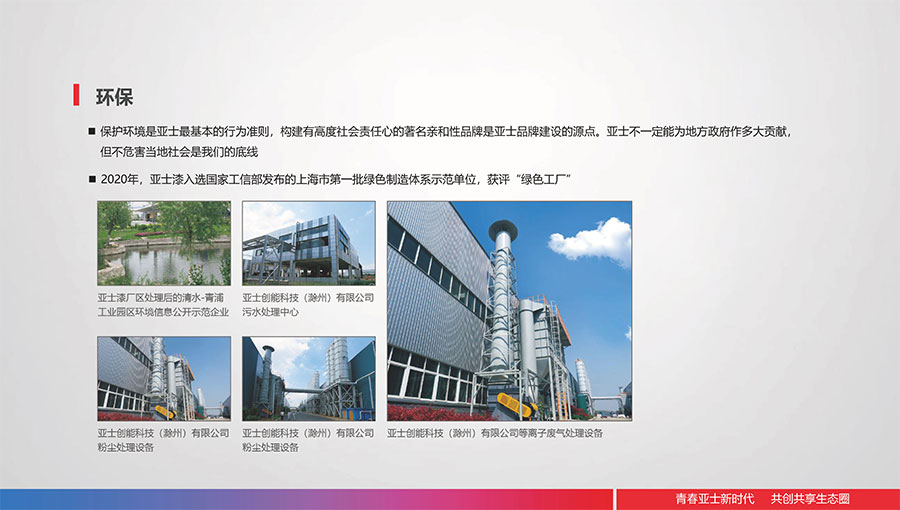 环保

■ 保护环境是亚士最基本的行为准则，构建有高度社会责任心的著名亲和性品牌是亚士品牌建设的源点。亚士不一定能为地方政府作多大贡献，但不危害当地社会是我们的底线

■ 2020年，亚士漆入选国家工信部发布的上海市第一批绿色制造体系示范单位，获评“绿色工厂”

亚士漆厂区处理后的清水-青浦工业园区环境信息公开示范企业

亚士创能科技（滁州）有限公司污水处理中心

亚士创能科技（滁州）有限公司粉尘处理设备

亚士创能科技（滁州）有限公司粉尘处理设备

亚士创能科技（滁州）有限公司等离子废气处理设备

青春亚士新时代　共创共享生态圈